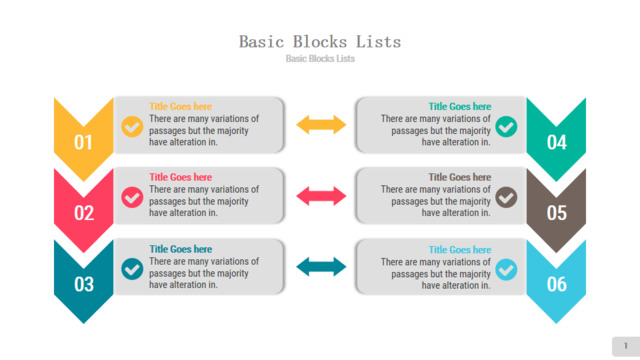 Basic Blocks Lists
Basic Blocks Lists

01
Title Goes here
There are many variations of passages but the majority have alteration in.

02
Title Goes here
There are many variations of passages but the majority have alteration in.

03
Title Goes here
There are many variations of passages but the majority have alteration in.

Title Goes here
There are many variations of passages but the majority have alteration in.
04

Title Goes here
There are many variations of passages but the majority have alteration in.
05

Title Goes here
There are many variations of passages but the majority have alteration in.
06

1